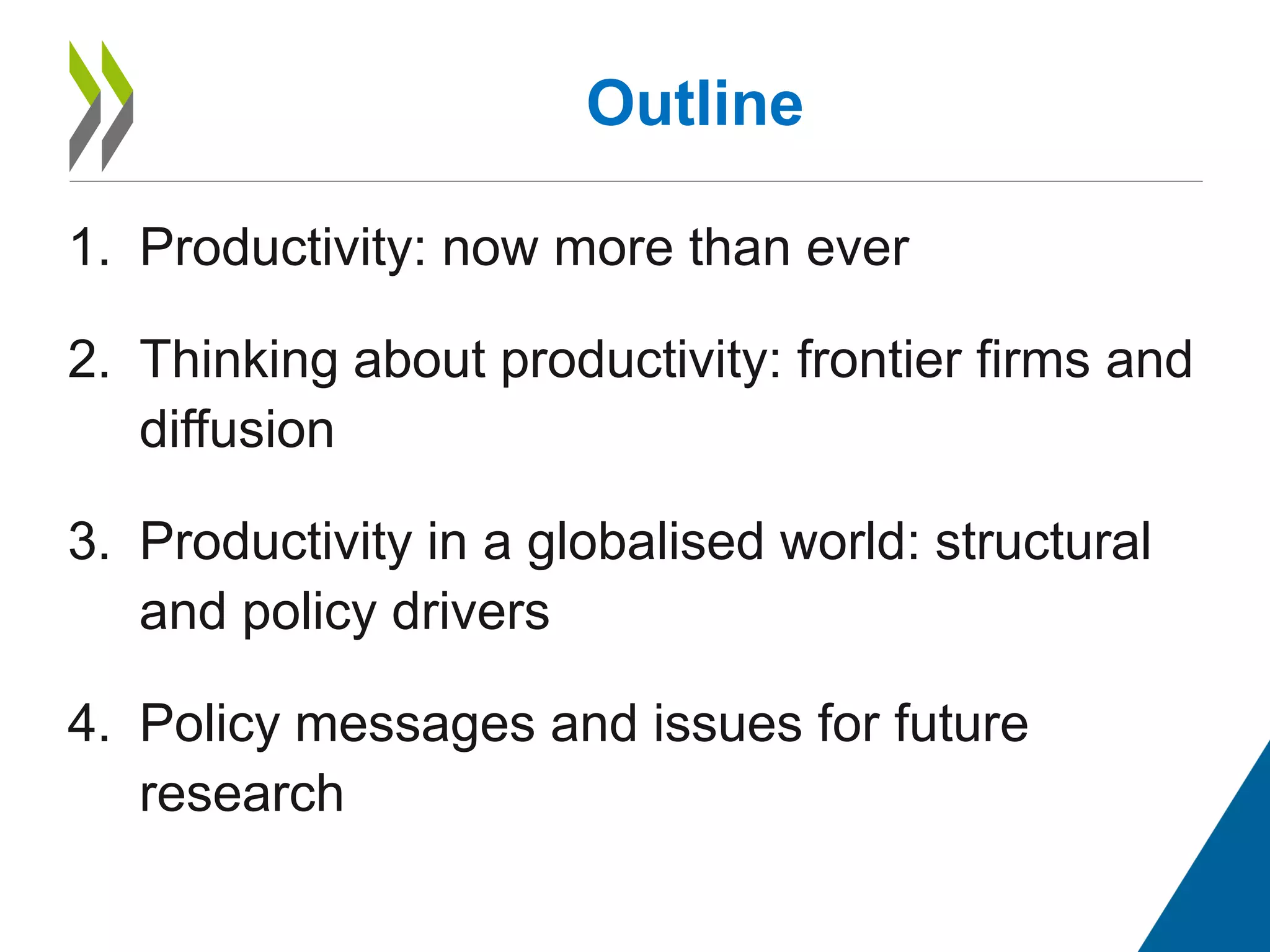 Outline

1. Productivity: now more than ever

2. Thinking about productivity: frontier firms and diffusion

3. Productivity in a globalised world: structural and policy drivers

4. Policy messages and issues for future research